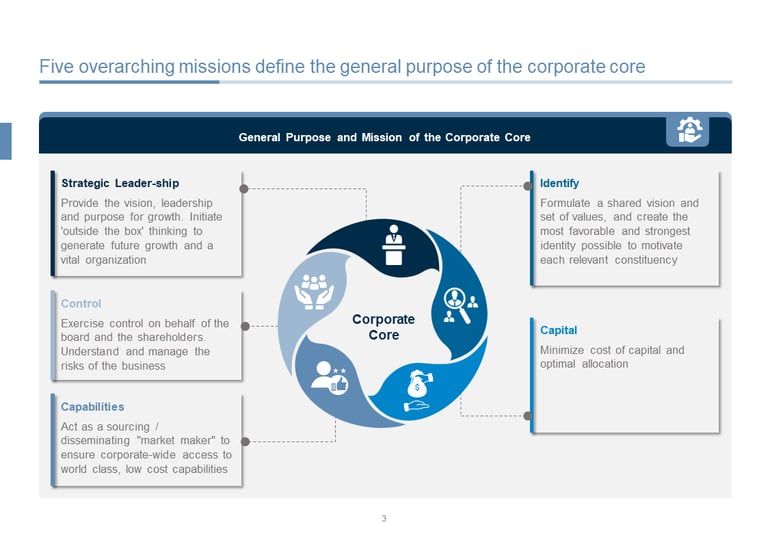 Five overarching missions define the general purpose of the corporate core

General Purpose and Mission of the Corporate Core

Strategic Leader-ship

Provide the vision, leadership and purpose for growth. Initiate 'outside the box' thinking to generate future growth and a vital organization

Control

Exercise control on behalf of the board and the shareholders. Understand and manage the risks of the business

Capabilities

Act as a sourcing / disseminating "market maker" to ensure corporate-wide access to world class, low cost capabilities

Corporate Core

Identify

Formulate a shared vision and set of values, and create the most favorable and strongest identity possible to motivate each relevant constituency

Capital

Minimize cost of capital and optimal allocation

3